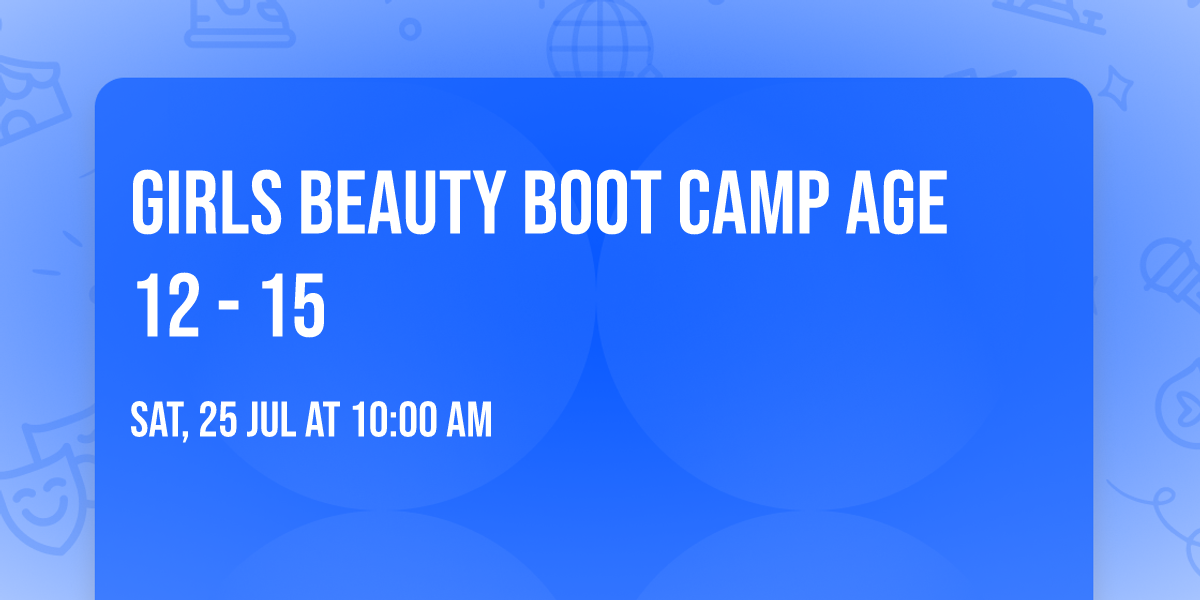 GIRLS BEAUTY BOOT CAMP AGE 12 - 15

SAT, 25 JUL AT 10:00 AM